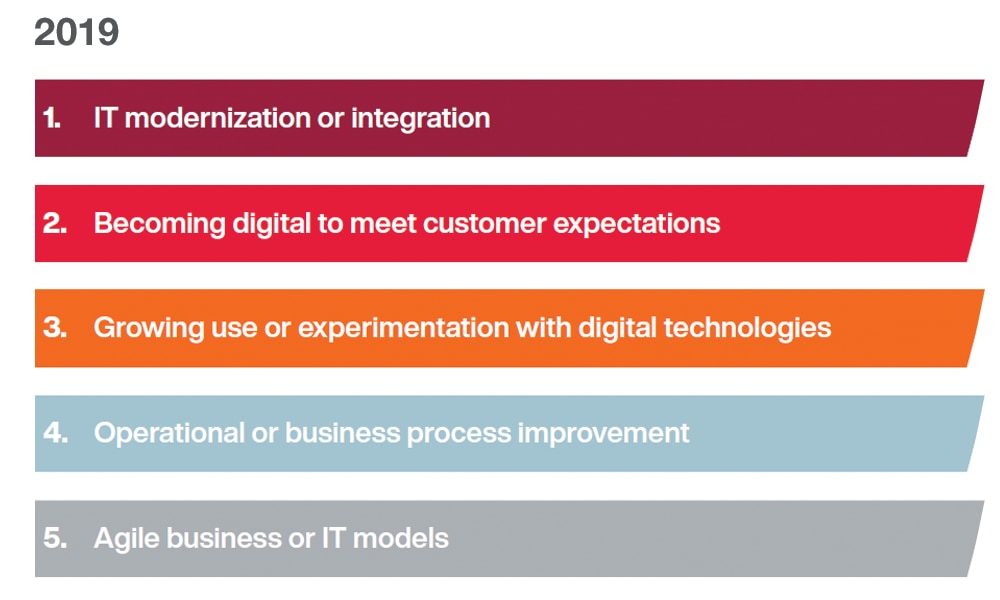 2019

1. IT modernization or integration

2. Becoming digital to meet customer expectations

3. Growing use or experimentation with digital technologies

4. Operational or business process improvement

5. Agile business or IT models